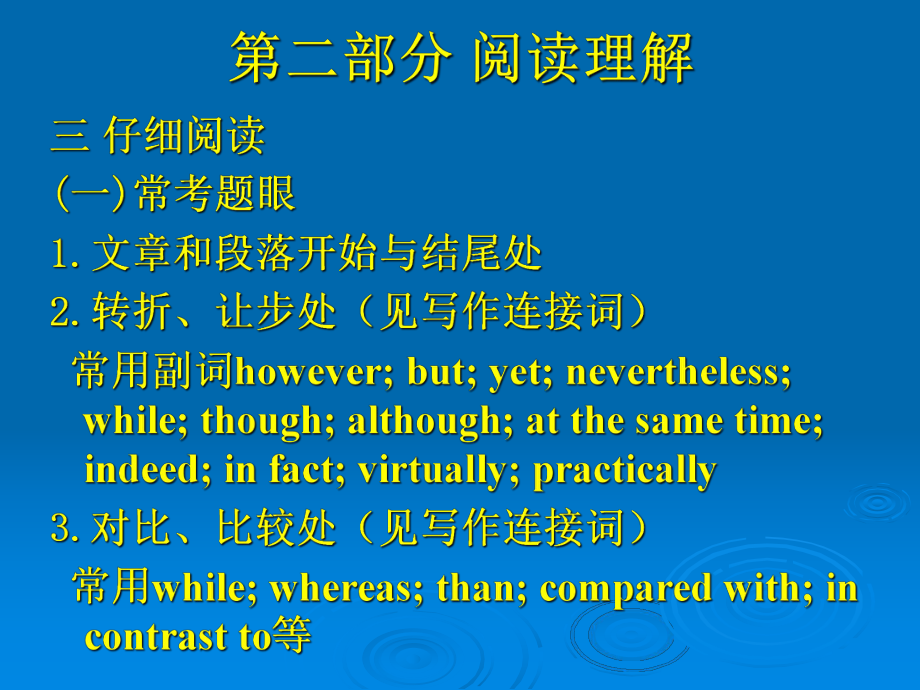 第二部分 阅读理解

三 仔细阅读

(一) 常考题眼

1. 文章和段落开始与结尾处

2. 转折、让步处（见写作连接词）

常用副词however; but; yet; nevertheless; while; though; although; at the same time; indeed; in fact; virtually; practically

3. 对比、比较处（见写作连接词）

常用while; whereas; than; compared with; in contrast to等